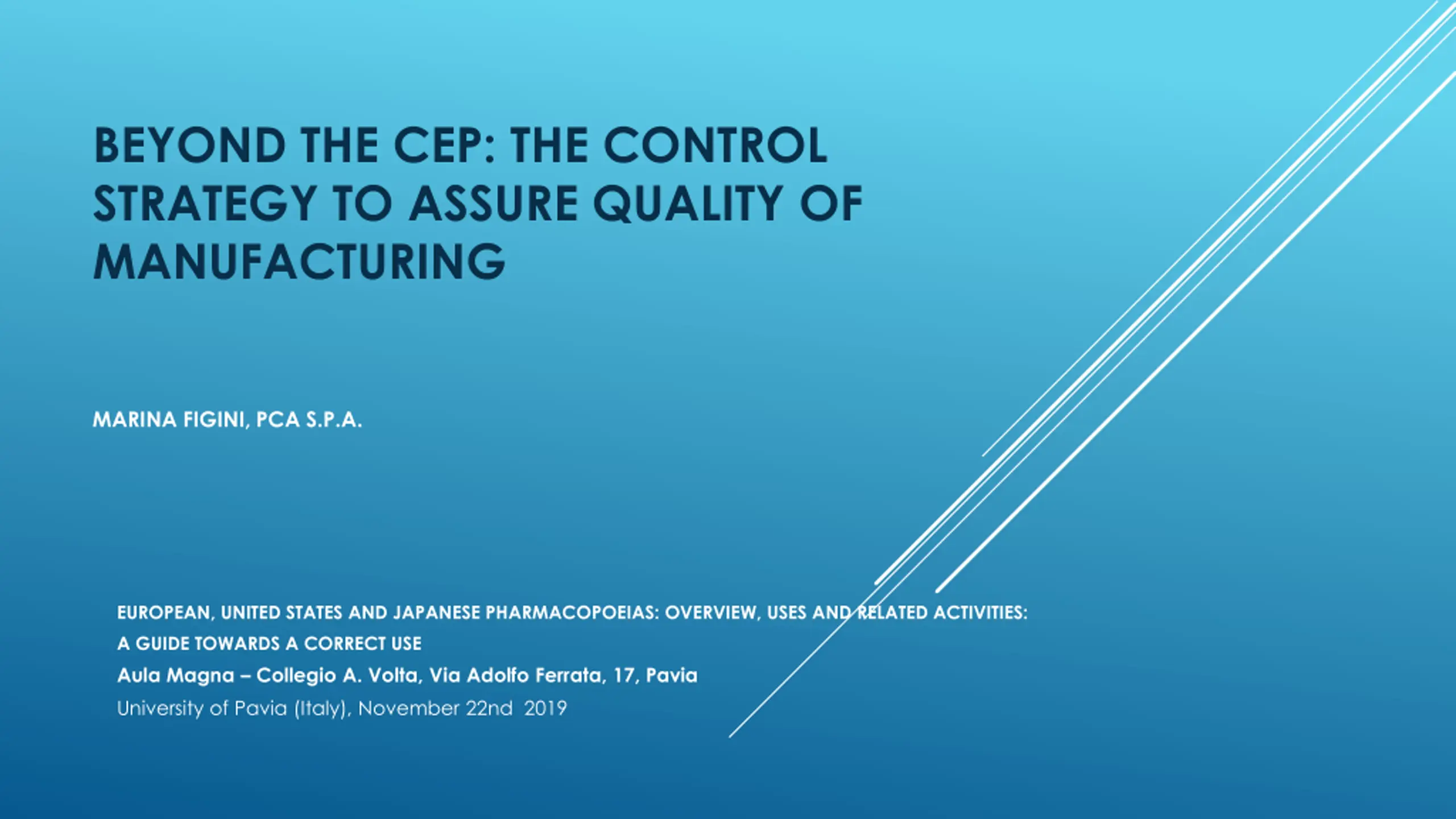 BEYOND THE CEP: THE CONTROL STRATEGY TO ASSURE QUALITY OF MANUFACTURING

MARINA FIGINI, PCA S.P.A.

EUROPEAN, UNITED STATES AND JAPANESE PHARMACOPOEIAS: OVERVIEW, USES AND RELATED ACTIVITIES:
A GUIDE TOWARDS A CORRECT USE
Aula Magna – Collegio A. Volta, Via Adolfo Ferrata, 17, Pavia
University of Pavia (Italy), November 22nd 2019